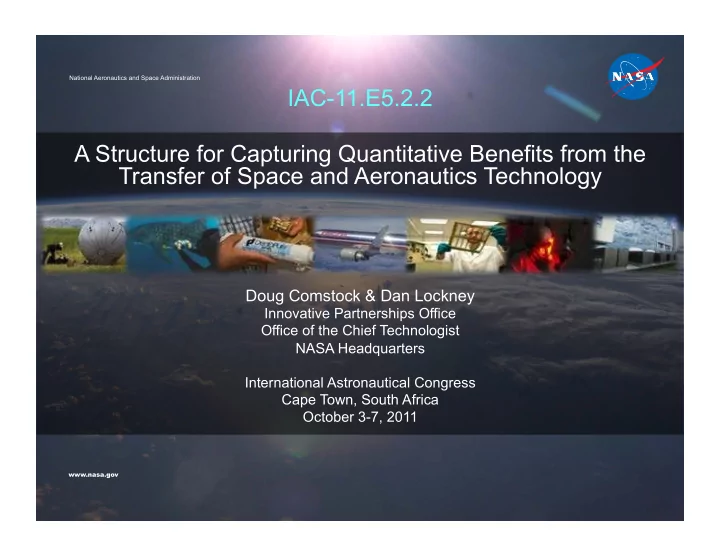 National Aeronautics and Space Administration

NASA

IAC-11.E5.2.2

A Structure for Capturing Quantitative Benefits from the Transfer of Space and Aeronautics Technology

Doug Comstock & Dan Lockney
Innovative Partnerships Office
Office of the Chief Technologist
NASA Headquarters

International Astronautical Congress
Cape Town, South Africa
October 3-7, 2011

www.nasa.gov